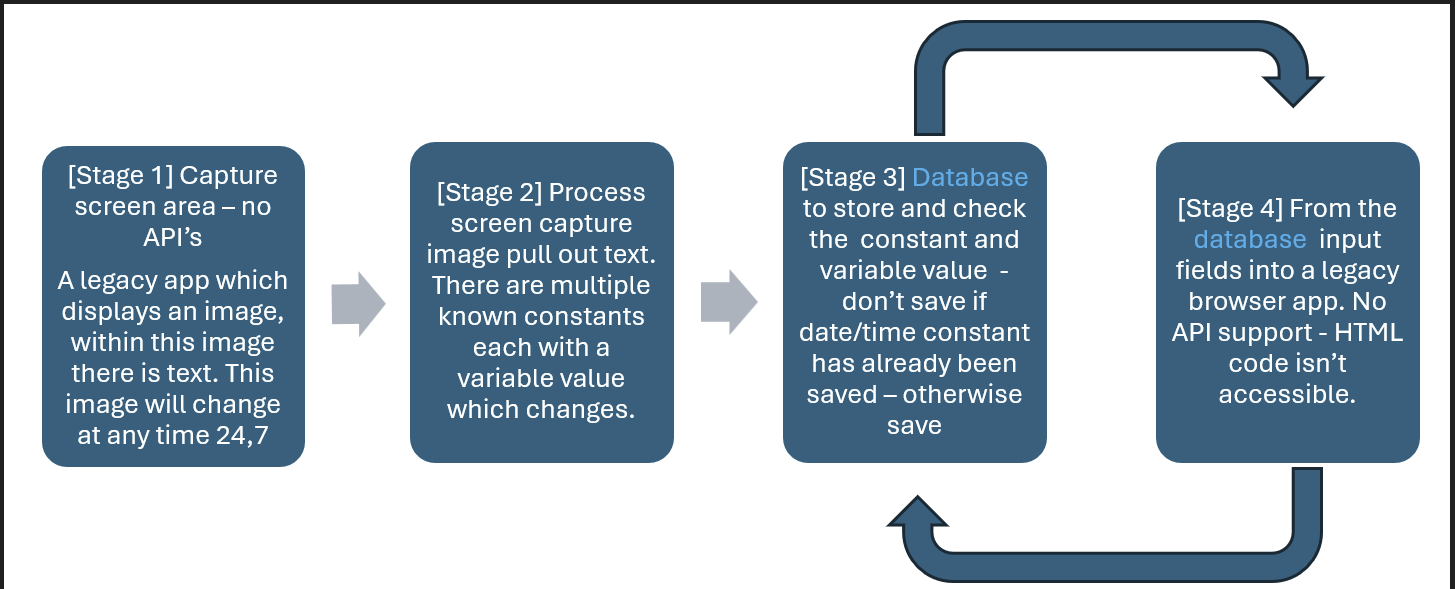 [Stage 1] Capture screen area – no API's

A legacy app which displays an image, within this image there is text. This image will change at any time 24,7

[Stage 2] Process screen capture image pull out text. There are multiple known constants each with a variable value which changes.

[Stage 3] Database to store and check the constant and variable value - don't save if date/time constant has already been saved – otherwise save

[Stage 4] From the database input fields into a legacy browser app. No API support - HTML code isn't accessible.